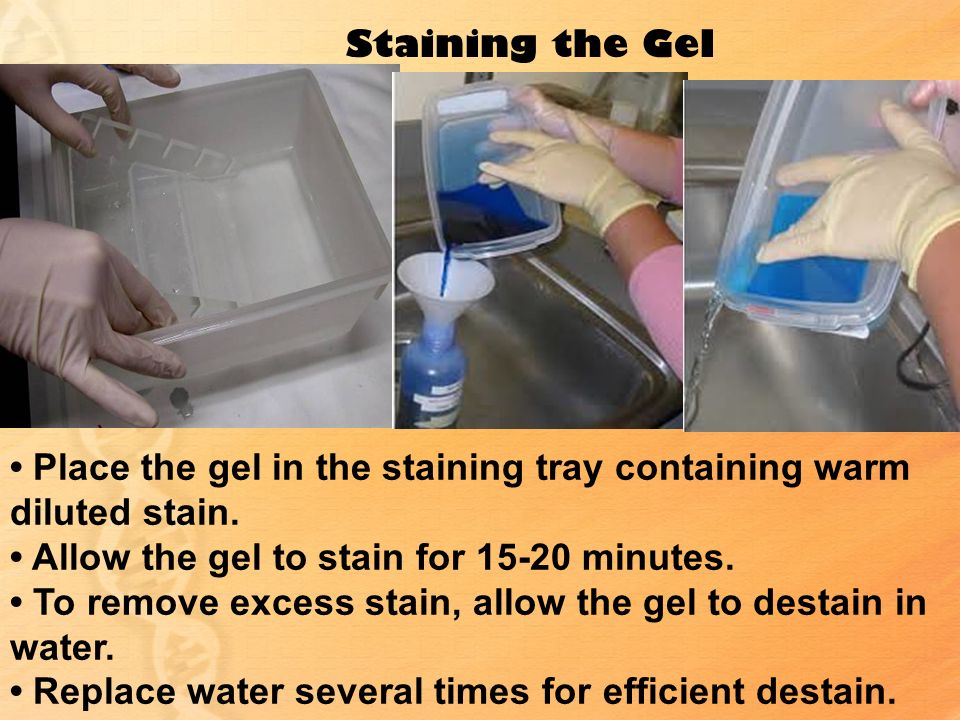 Staining the Gel

• Place the gel in the staining tray containing warm diluted stain.
• Allow the gel to stain for 15-20 minutes.
• To remove excess stain, allow the gel to destain in water.
• Replace water several times for efficient destain.